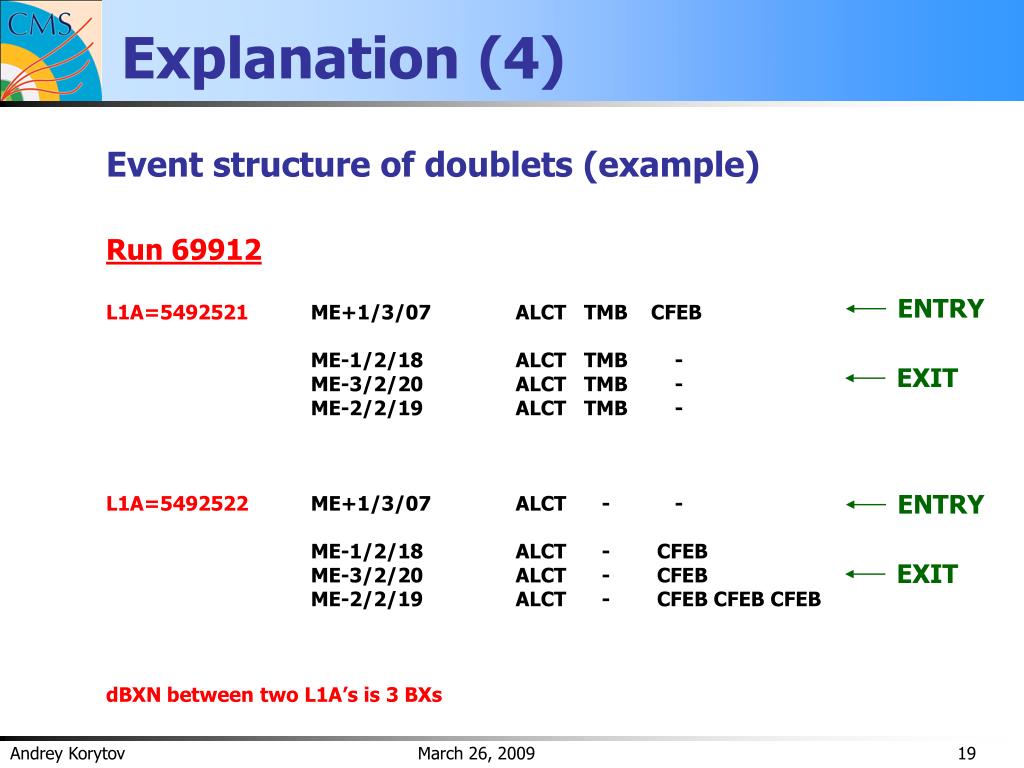 CMS

Explanation (4)

Event structure of doublets (example)

Run 69912

L1A=5492521 ME+1/3/07 ALCT TMB CFEB ENTRY

ME-1/2/18 ALCT TMB -
ME-3/2/20 ALCT TMB - EXIT
ME-2/2/19 ALCT TMB -

L1A=5492522 ME+1/3/07 ALCT - - ENTRY

ME-1/2/18 ALCT - CFEB
ME-3/2/20 ALCT - CFEB EXIT
ME-2/2/19 ALCT - CFEB CFEB CFEB

dBXN between two L1A's is 3 BXs

Andrey Korytov March 26, 2009 19